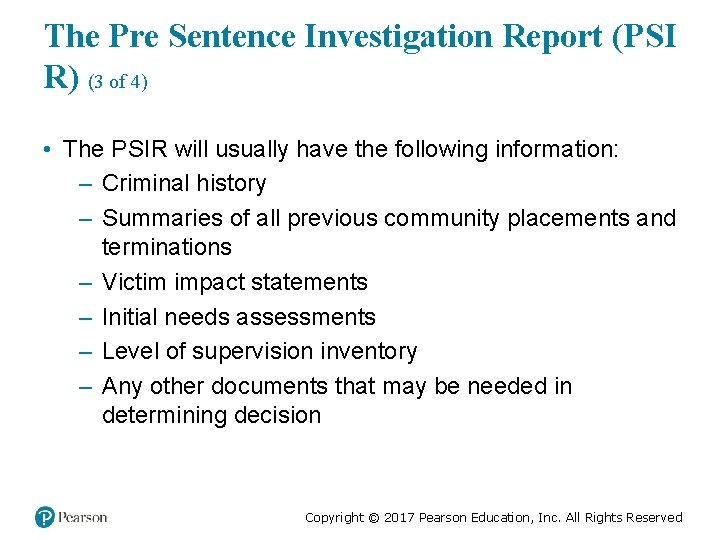 The Pre Sentence Investigation Report (PSI R) (3 of 4)

• The PSIR will usually have the following information:
  – Criminal history
  – Summaries of all previous community placements and terminations
  – Victim impact statements
  – Initial needs assessments
  – Level of supervision inventory
  – Any other documents that may be needed in determining decision

Pearson

Copyright © 2017 Pearson Education, Inc. All Rights Reserved